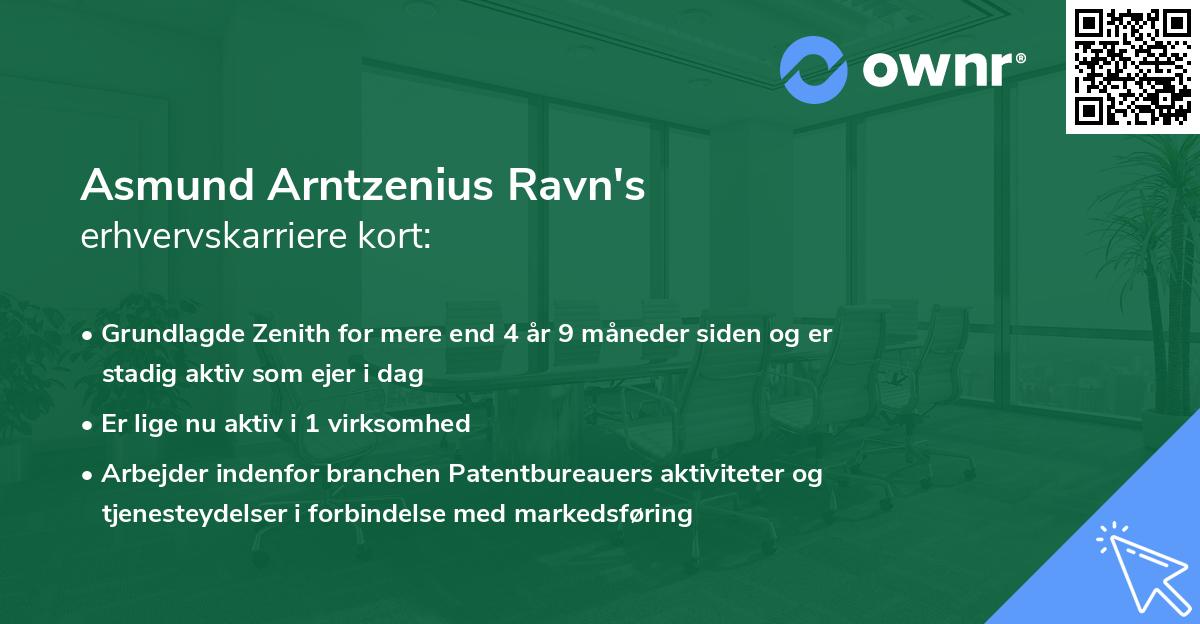 ownr®

Asmund Arntzenius Ravn's
erhvervskarriere kort:

• Grundlagde Zenith for mere end 4 år 9 måneder siden og er stadig aktiv som ejer i dag
• Er lige nu aktiv i 1 virksomhed
• Arbejder indenfor branchen Patentbureauers aktiviteter og tjenesteydelser i forbindelse med markedsføring